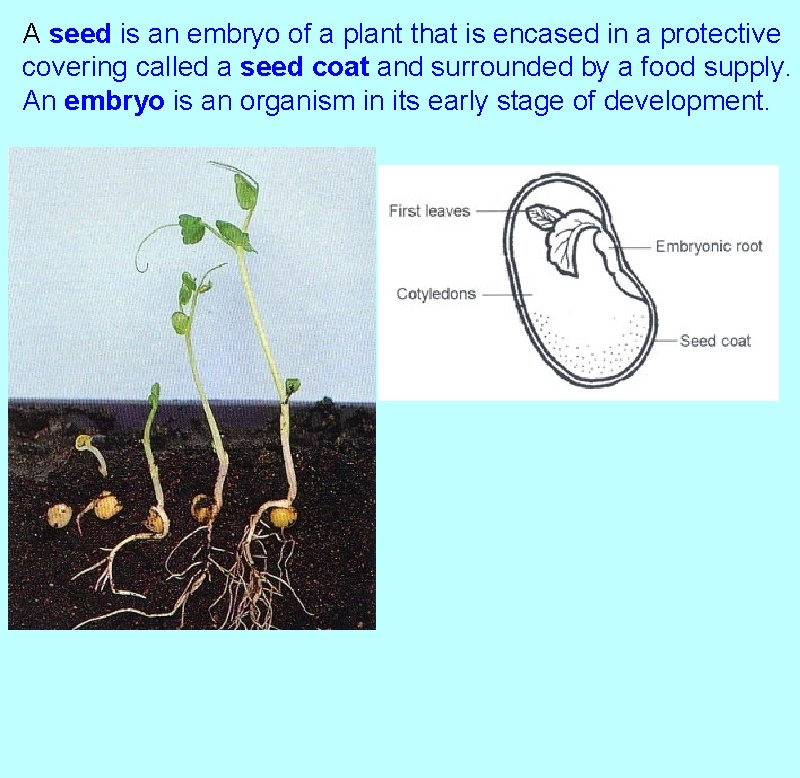 A seed is an embryo of a plant that is encased in a protective covering called a seed coat and surrounded by a food supply. An embryo is an organism in its early stage of development.

First leaves
Embryonic root
Cotyledons
Seed coat